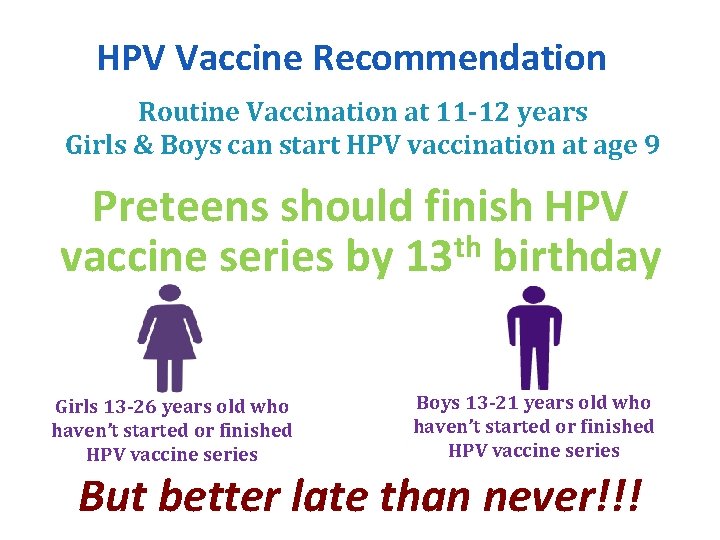 HPV Vaccine Recommendation

Routine Vaccination at 11-12 years
Girls & Boys can start HPV vaccination at age 9

Preteens should finish HPV vaccine series by 13$^{th}$ birthday

Girls 13-26 years old who haven't started or finished HPV vaccine series

Boys 13-21 years old who haven't started or finished HPV vaccine series

But better late than never!!!